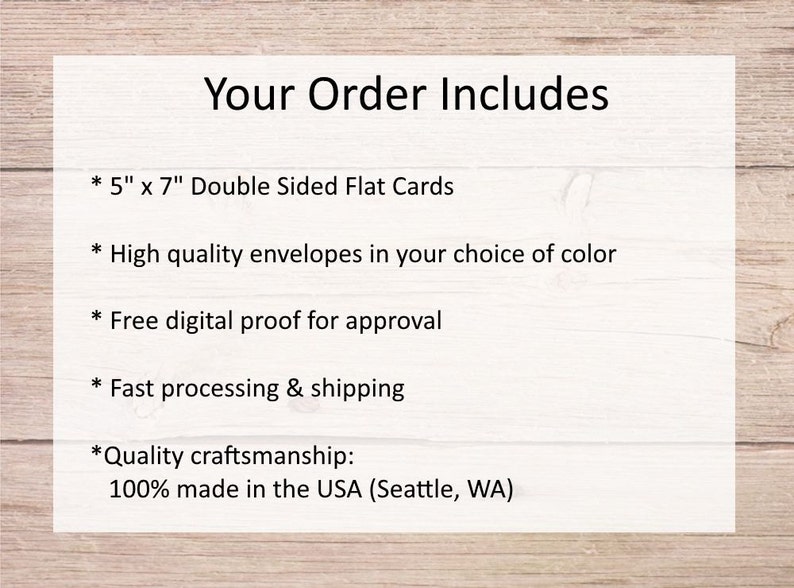 Your Order Includes

* 5" x 7" Double Sided Flat Cards

* High quality envelopes in your choice of color

* Free digital proof for approval

* Fast processing & shipping

*Quality craftsmanship:
100% made in the USA (Seattle, WA)